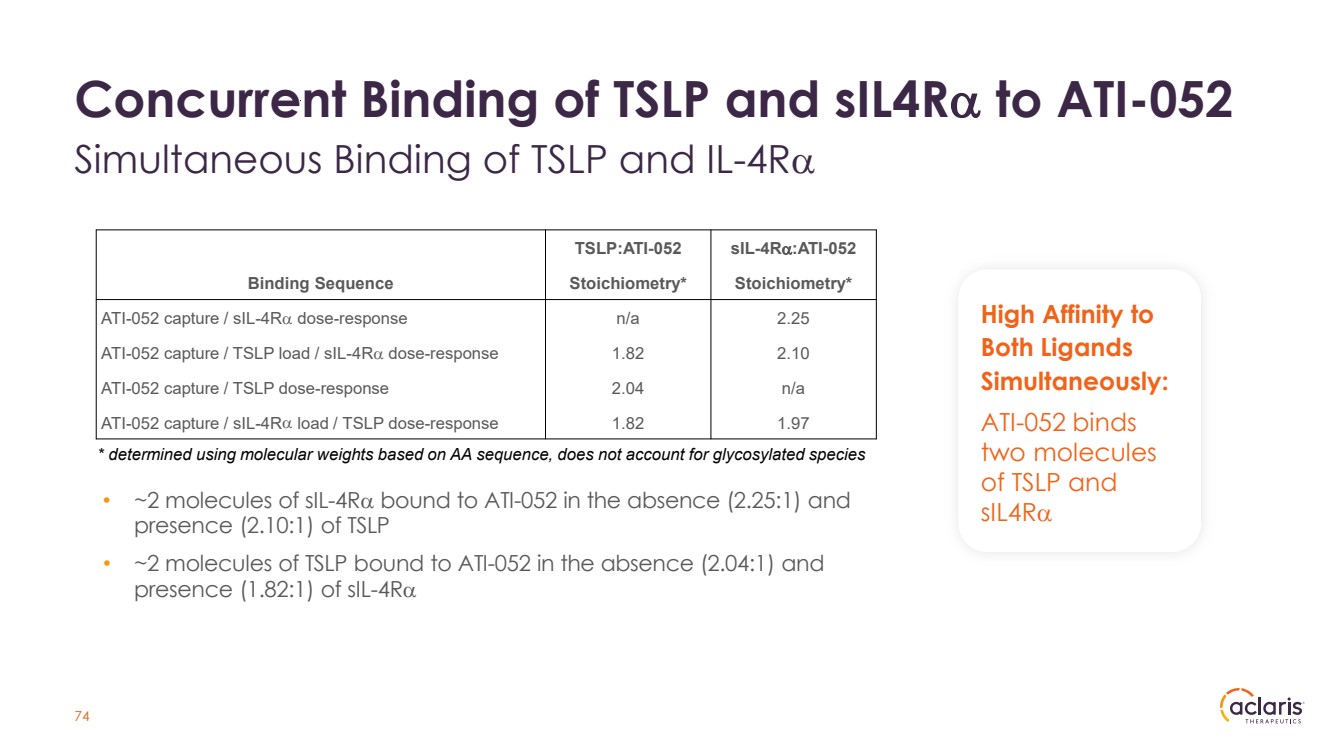 Concurrent Binding of TSLP and sIL4R$\alpha$ to ATI-052

Simultaneous Binding of TSLP and IL-4R$\alpha$

| Binding Sequence | TSLP:ATI-052 Stoichiometry* | sIL-4R$\alpha$:ATI-052 Stoichiometry* |
|---|---|---|
| ATI-052 capture / sIL-4R$\alpha$ dose-response | n/a | 2.25 |
| ATI-052 capture / TSLP load / sIL-4R$\alpha$ dose-response | 1.82 | 2.10 |
| ATI-052 capture / TSLP dose-response | 2.04 | n/a |
| ATI-052 capture / sIL-4R$\alpha$ load / TSLP dose-response | 1.82 | 1.97 |

* determined using molecular weights based on AA sequence, does not account for glycosylated species

• ~2 molecules of sIL-4R$\alpha$ bound to ATI-052 in the absence (2.25:1) and presence (2.10:1) of TSLP

• ~2 molecules of TSLP bound to ATI-052 in the absence (2.04:1) and presence (1.82:1) of sIL-4R$\alpha$

High Affinity to Both Ligands Simultaneously:

ATI-052 binds two molecules of TSLP and sIL4R$\alpha$

74

aclaris THERAPEUTICS